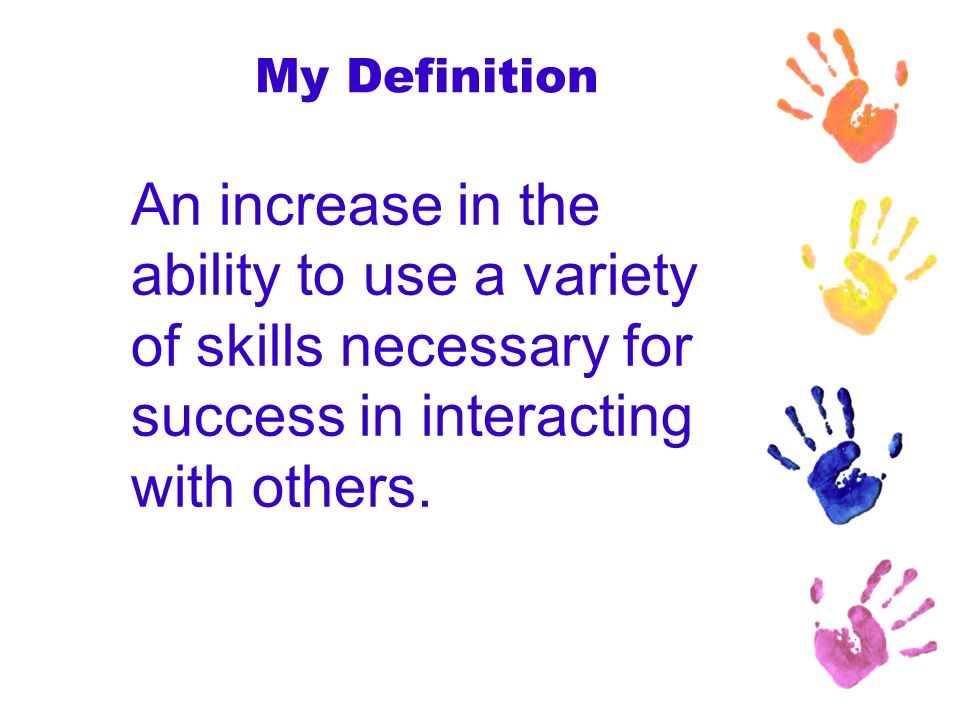 My Definition

An increase in the ability to use a variety of skills necessary for success in interacting with others.